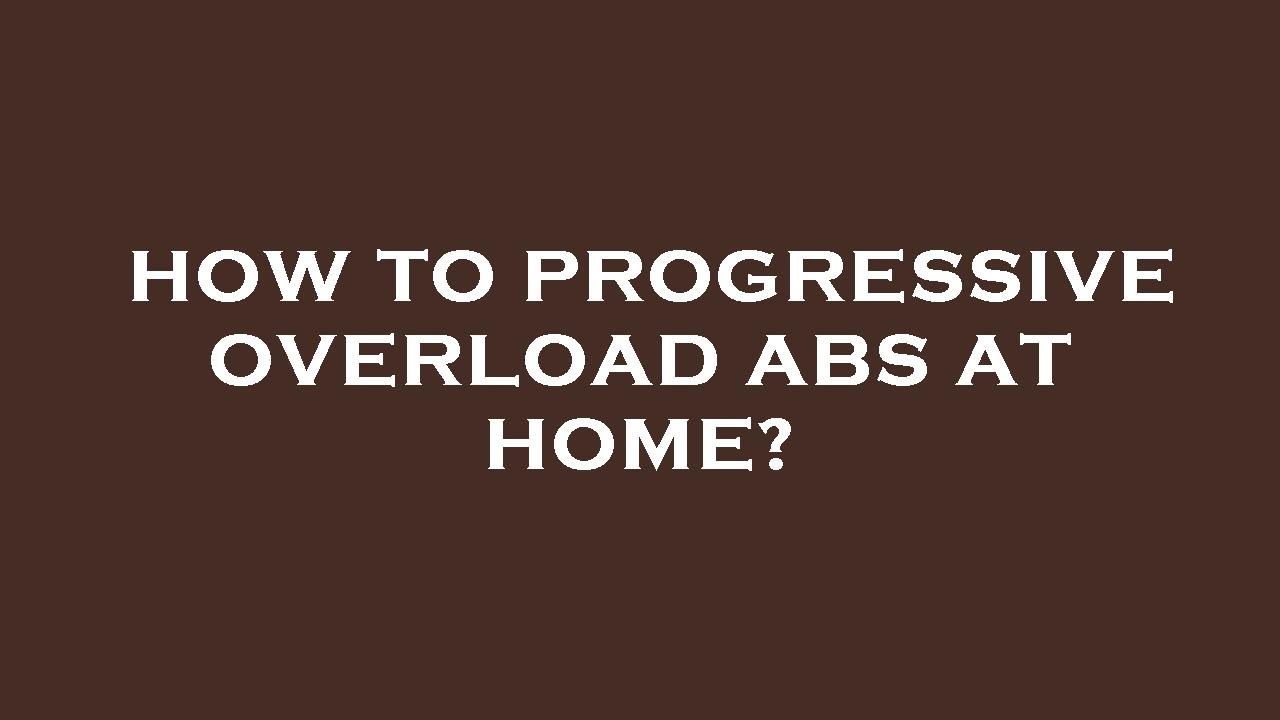 HOW TO PROGRESSIVE OVERLOAD ABS AT HOME?